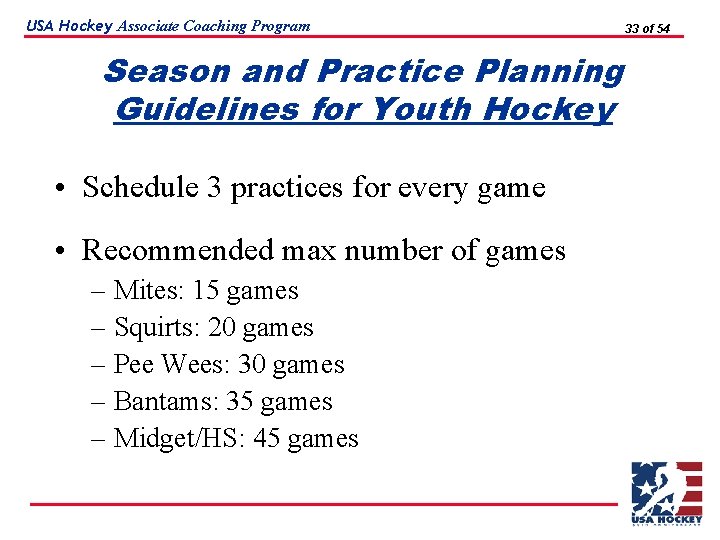 USA Hockey Associate Coaching Program

33 of 54

Season and Practice Planning Guidelines for Youth Hockey

• Schedule 3 practices for every game

• Recommended max number of games
– Mites: 15 games
– Squirts: 20 games
– Pee Wees: 30 games
– Bantams: 35 games
– Midget/HS: 45 games

USA HOCKEY